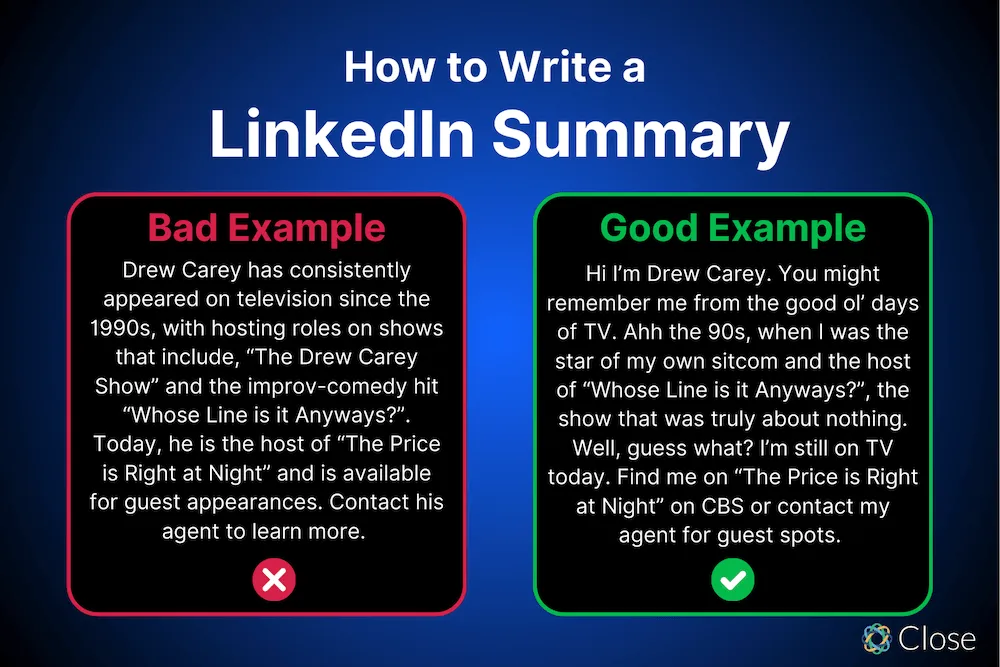 How to Write a
LinkedIn Summary

Bad Example

Drew Carey has consistently appeared on television since the 1990s, with hosting roles on shows that include, “The Drew Carey Show” and the improv-comedy hit “Whose Line is it Anyways?”. Today, he is the host of “The Price is Right at Night” and is available for guest appearances. Contact his agent to learn more.

Good Example

Hi I’m Drew Carey. You might remember me from the good ol’ days of TV. Ahh the 90s, when I was the star of my own sitcom and the host of “Whose Line is it Anyways?”, the show that was truly about nothing. Well, guess what? I’m still on TV today. Find me on “The Price is Right at Night” on CBS or contact my agent for guest spots.

Close